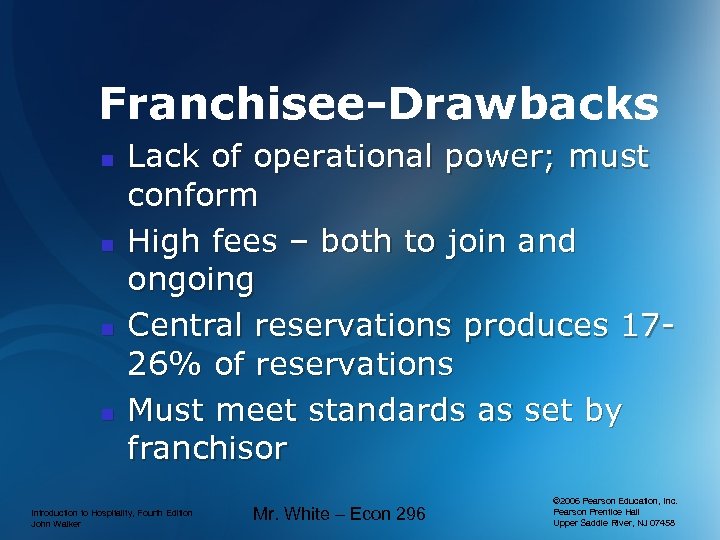 Franchisee-Drawbacks

- Lack of operational power; must conform
- High fees – both to join and ongoing
- Central reservations produces 17-26% of reservations
- Must meet standards as set by franchisor

Introduction to Hospitality, Fourth Edition
John Walker

Mr. White – Econ 296

©2006 Pearson Education, Inc.
Pearson Prentice Hall
Upper Saddle River, NJ 07458